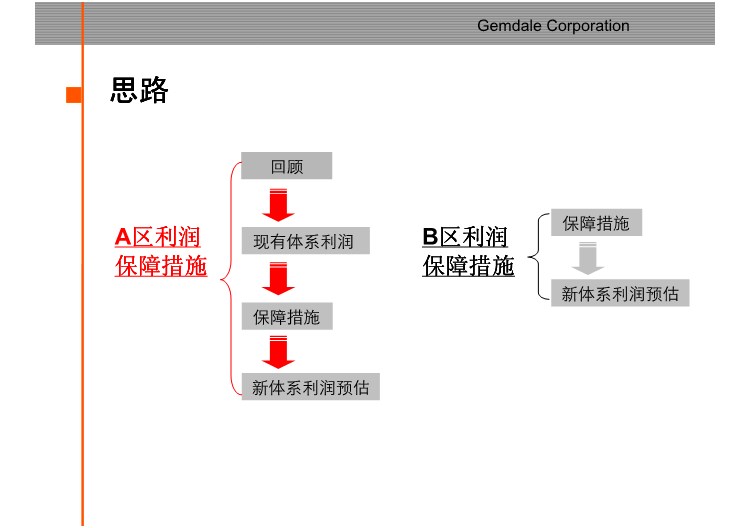 Gemdale Corporation

思路

A区利润保障措施

回顾

现有体系利润

保障措施

新体系利润预估

B区利润保障措施

保障措施

新体系利润预估